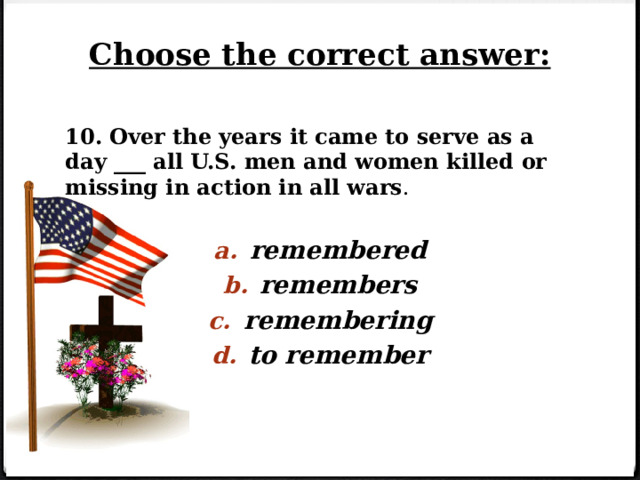 Choose the correct answer:

10. Over the years it came to serve as a day ___ all U.S. men and women killed or missing in action in all wars.

a. remembered
b. remembers
c. remembering
d. to remember